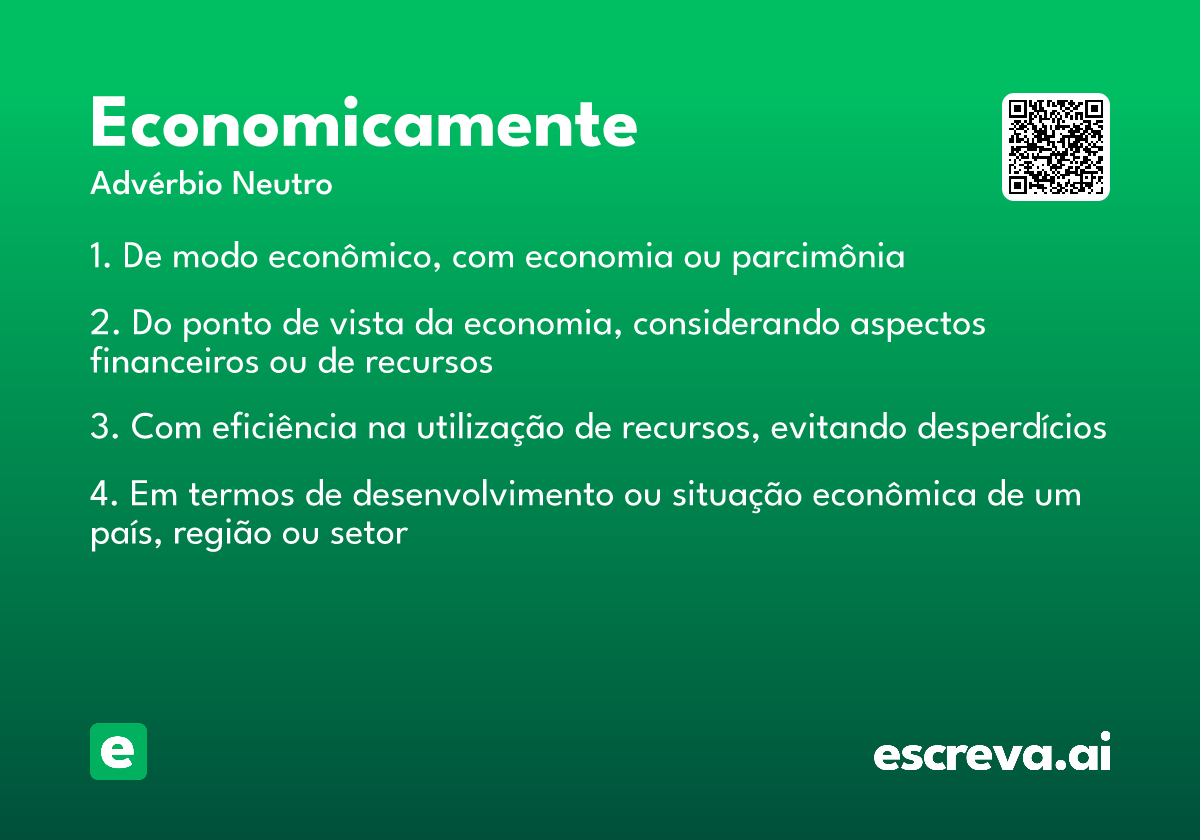 Economicamente
Advérbio Neutro

1. De modo econômico, com economia ou parcimônia

2. Do ponto de vista da economia, considerando aspectos financeiros ou de recursos

3. Com eficiência na utilização de recursos, evitando desperdícios

4. Em termos de desenvolvimento ou situação econômica de um país, região ou setor

e

escreva.ai